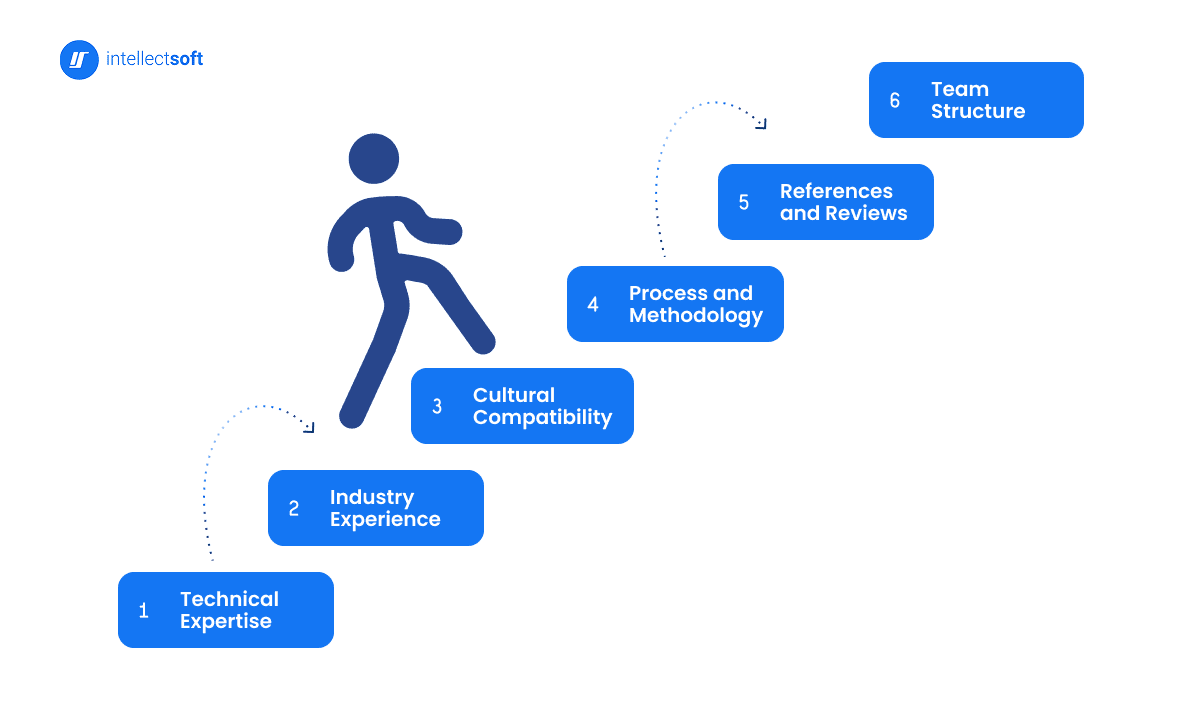 intellectsoft

1 Technical Expertise

2 Industry Experience

3 Cultural Compatibility

4 Process and Methodology

5 References and Reviews

6 Team Structure